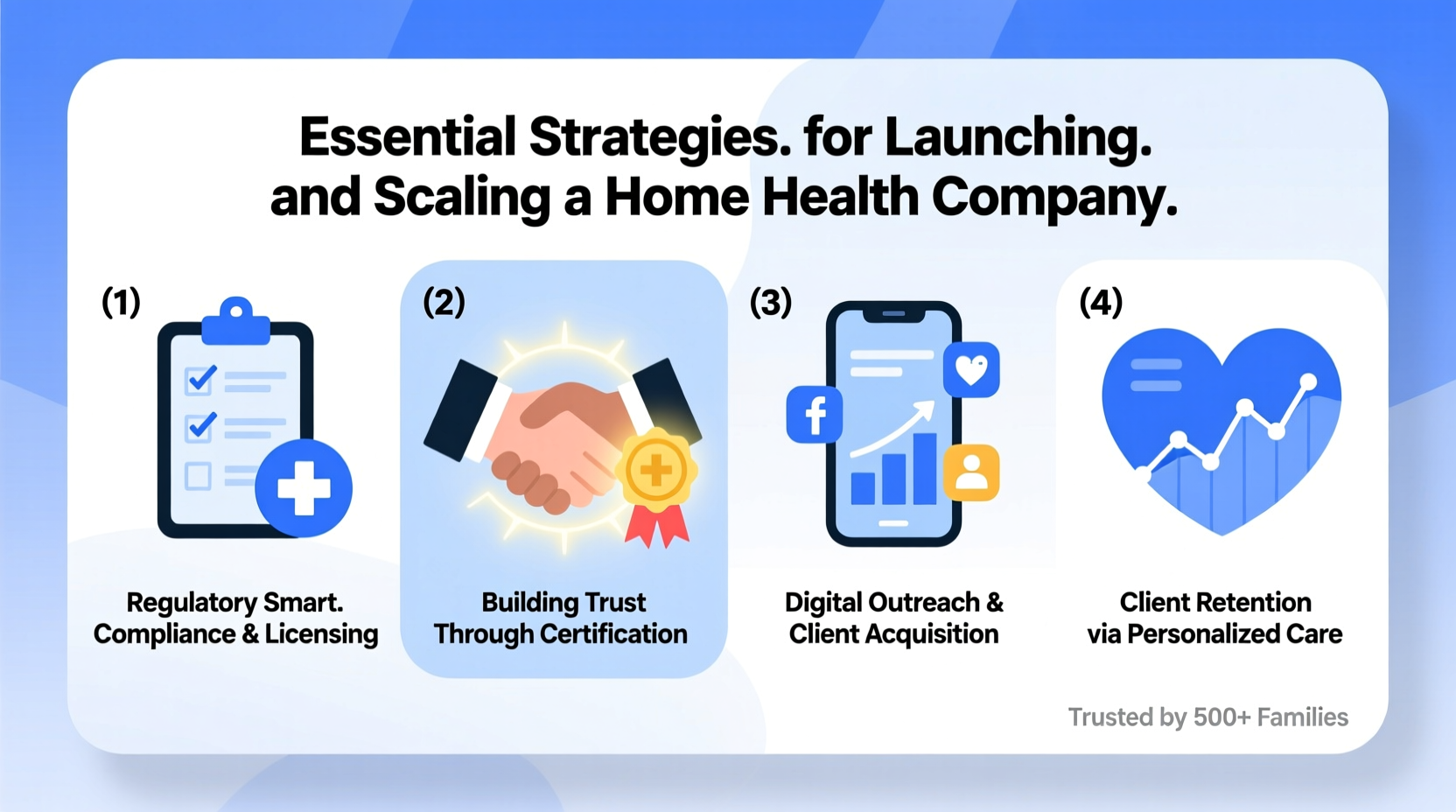 Essential Strategies. for Launching. and Scaling a Home Health Company.

(1)

Regulatory Smart. Compliance & Licensing

(2)

Building Trust Through Certification

(3)

f

Digital Outreach & Client Acquisition

(4)

Client Retention via Personalized Care

Trusted by 500+ Families